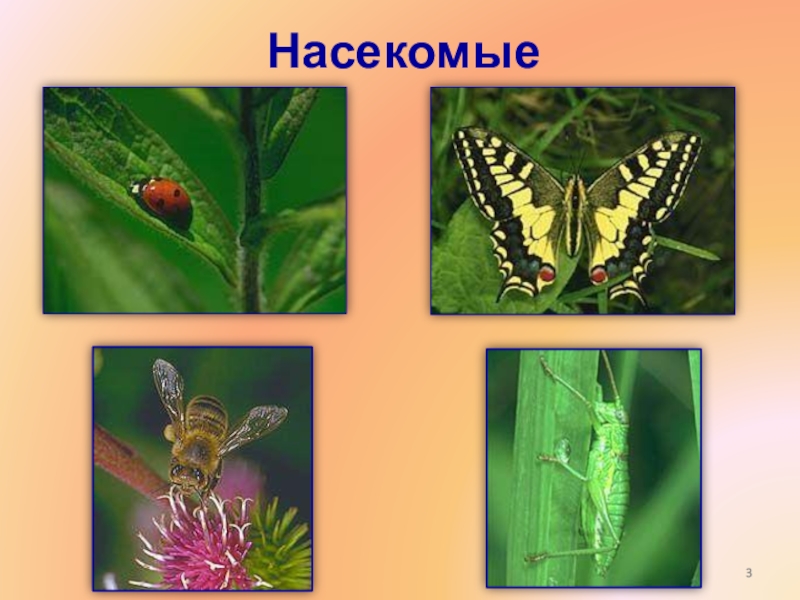 Насекомые

3